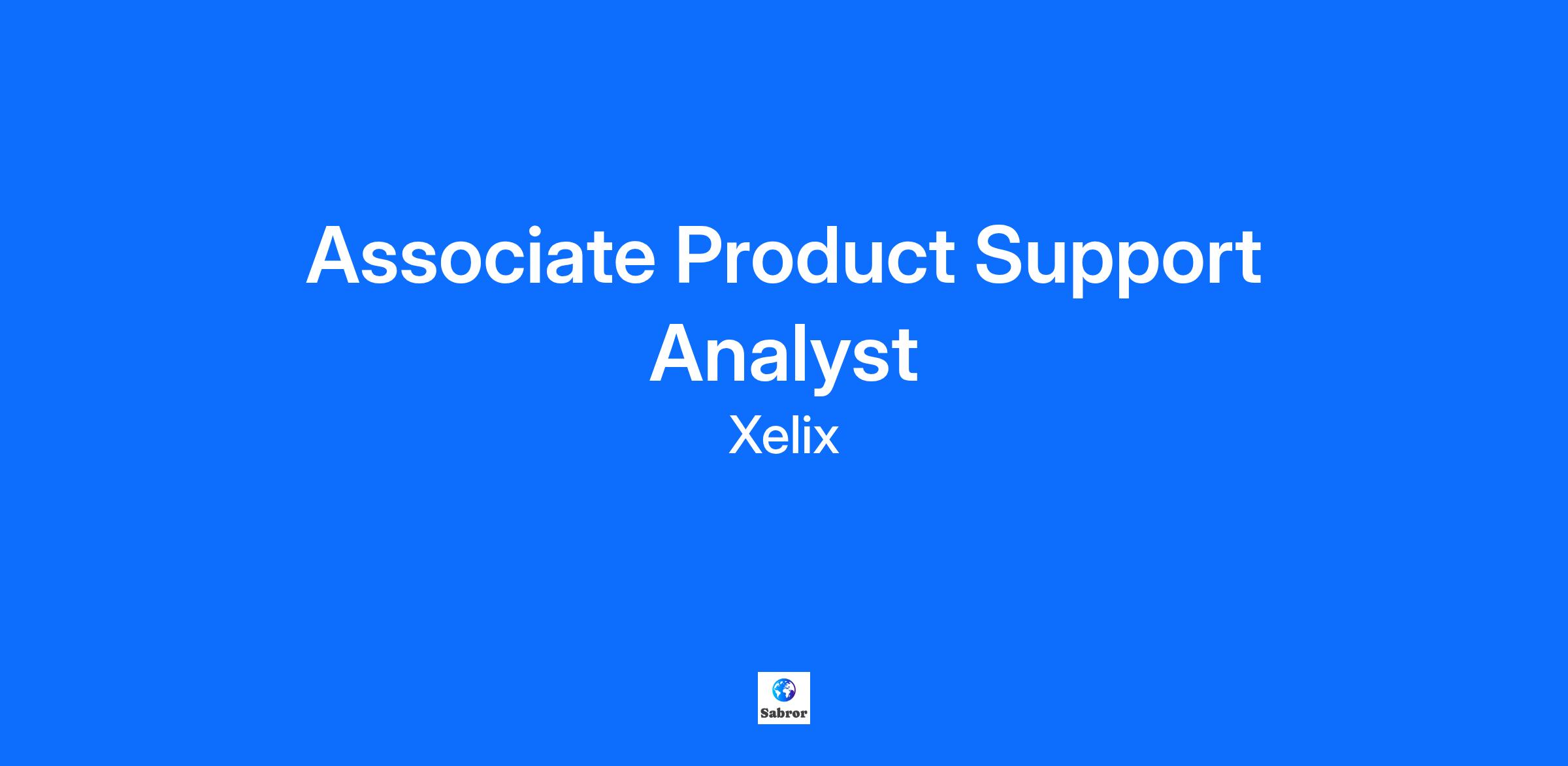 Associate Product Support Analyst

Xelix

Sabror